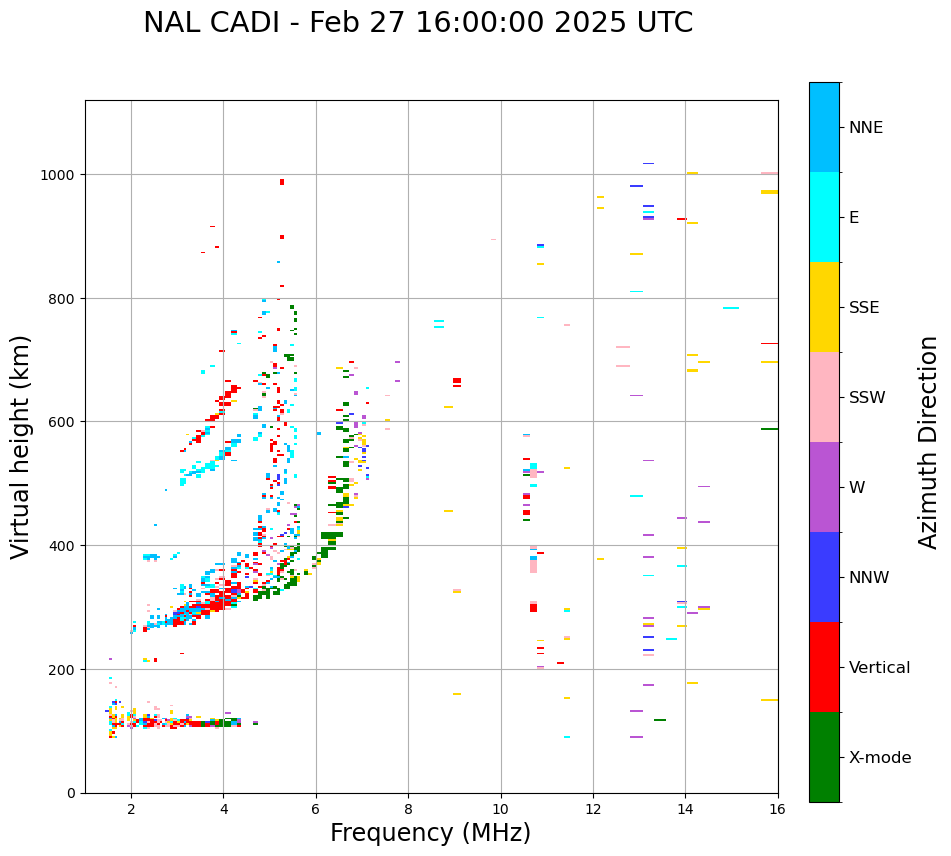 NAL CADI - Feb 27 16:00:00 2025 UTC

Virtual height (km)

1000
800
600
400
200
0

2 4 6 8 10 12 14 16

Frequency (MHz)

NNE
E
SSE
SSW
W
NNW
Vertical
X-mode

Azimuth Direction